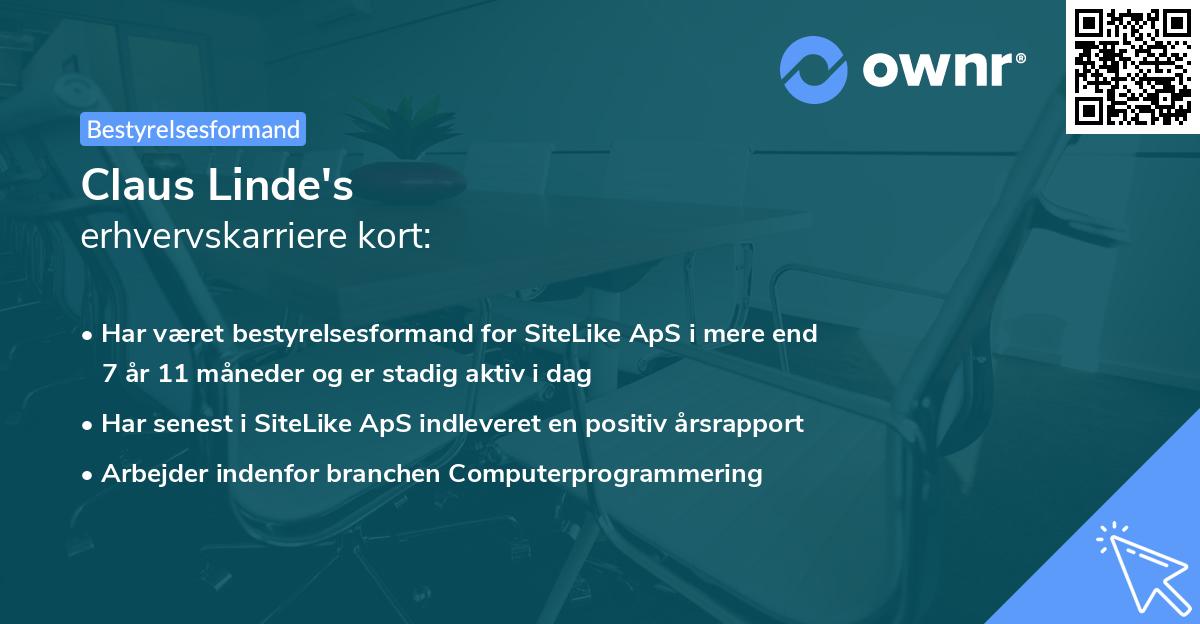 ownr®

Bestyrelsesformand

Claus Linde's
erhvervskarriere kort:

• Har været bestyrelsesformand for SiteLike ApS i mere end 7 år 11 måneder og er stadig aktiv i dag

• Har senest i SiteLike ApS indleveret en positiv årsrapport

• Arbejder indenfor branchen Computerprogrammering